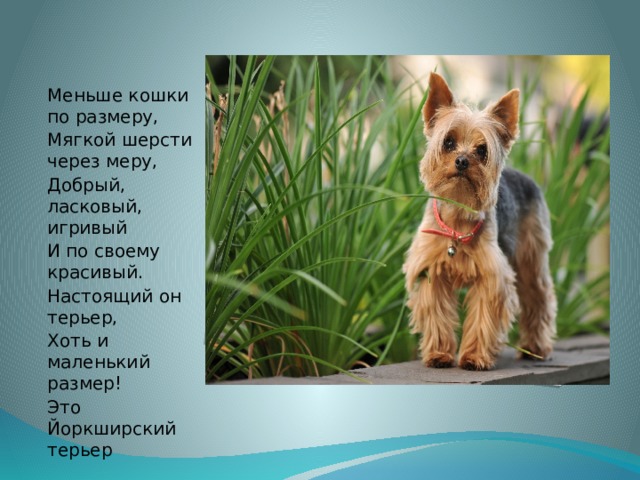 Меньше кошки по размеру,
Мягкой шерсти через меру,
Добрый, ласковый, игривый
И по своему красивый.
Настоящий он терьер,
Хоть и маленький размер!
Это Йоркширский терьер